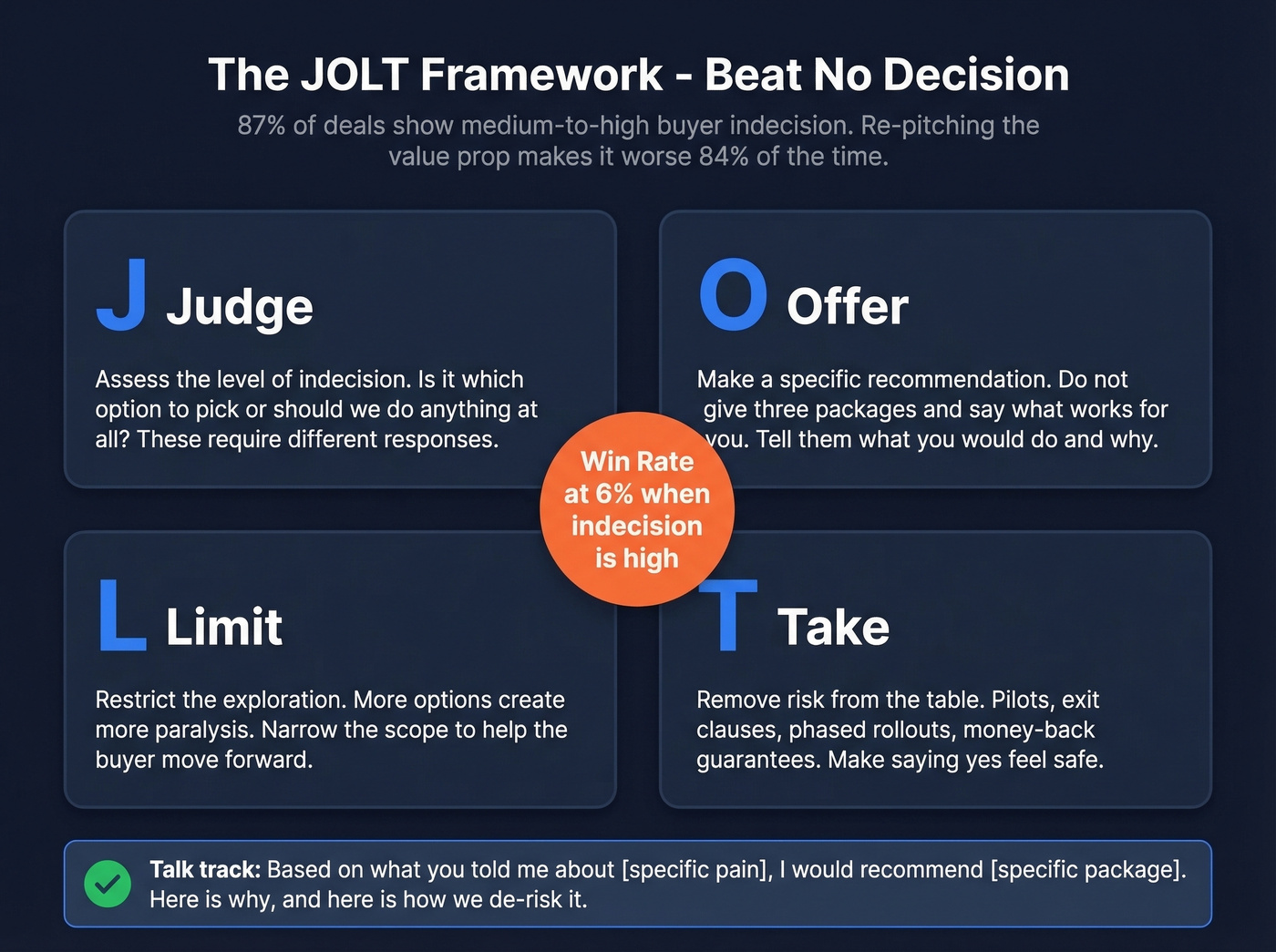 The JOLT Framework - Beat No Decision

87% of deals show medium-to-high buyer indecision. Re-pitching the value prop makes it worse 84% of the time.

J Judge

Assess the level of indecision. Is it which option to pick or should we do anything at all? These require different responses.

O Offer

Make a specific recommendation. Do not give three packages and say what works for you. Tell them what you would do and why.

Win Rate at 6% when indecision is high

L Limit

Restrict the exploration. More options create more paralysis. Narrow the scope to help the buyer move forward.

T Take

Remove risk from the table. Pilots, exit clauses, phased rollouts, money-back guarantees. Make saying yes feel safe.

Talk track: Based on what you told me about [specific pain], I would recommend [specific package]. Here is why, and here is how we de-risk it.